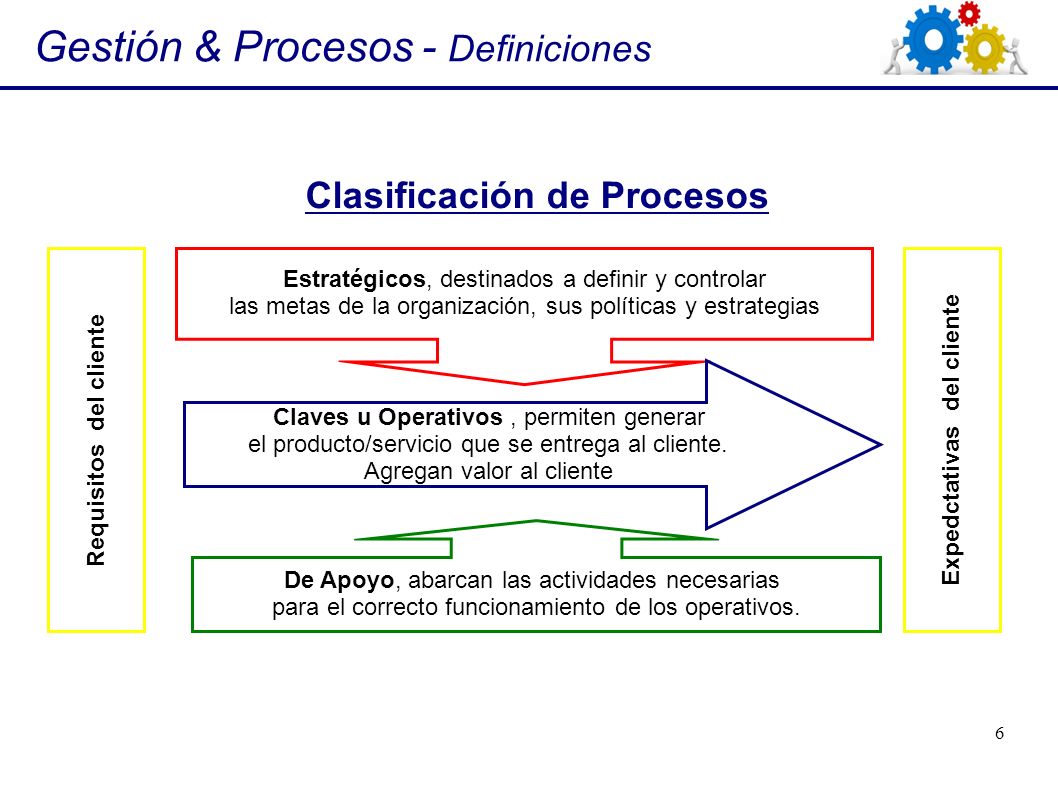 Gestión & Procesos - Definiciones

Clasificación de Procesos

Requisitos del cliente

Estratégicos, destinados a definir y controlar las metas de la organización, sus políticas y estrategias

Claves u Operativos , permiten generar el producto/servicio que se entrega al cliente. Agregan valor al cliente

De Apoyo, abarcan las actividades necesarias para el correcto funcionamiento de los operativos.

Expedctativas del cliente

6